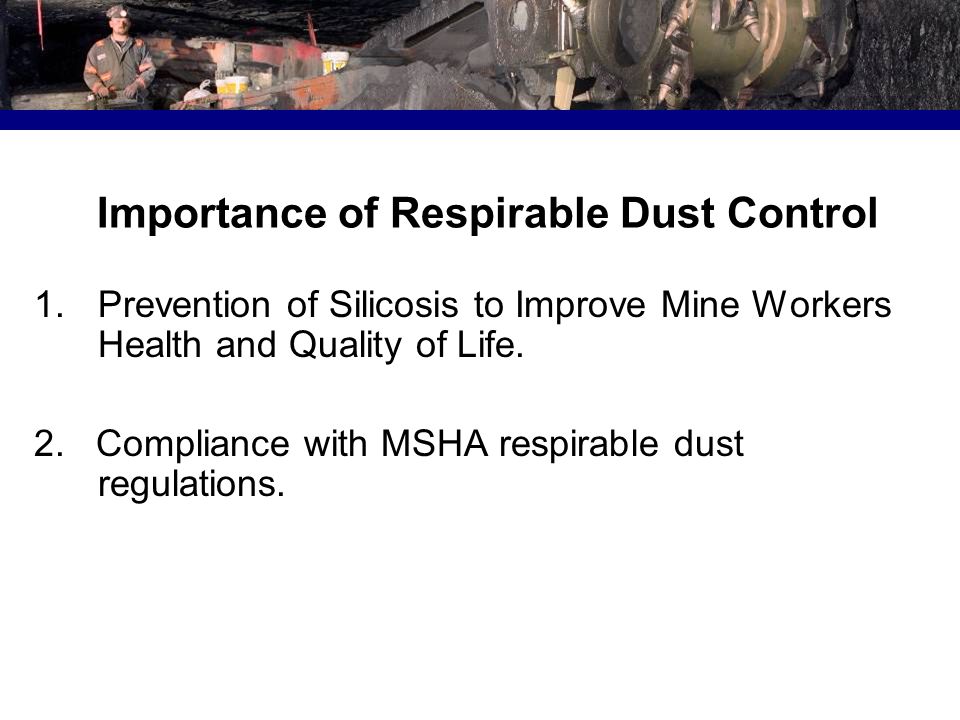 Importance of Respirable Dust Control

1. Prevention of Silicosis to Improve Mine Workers Health and Quality of Life.

2. Compliance with MSHA respirable dust regulations.